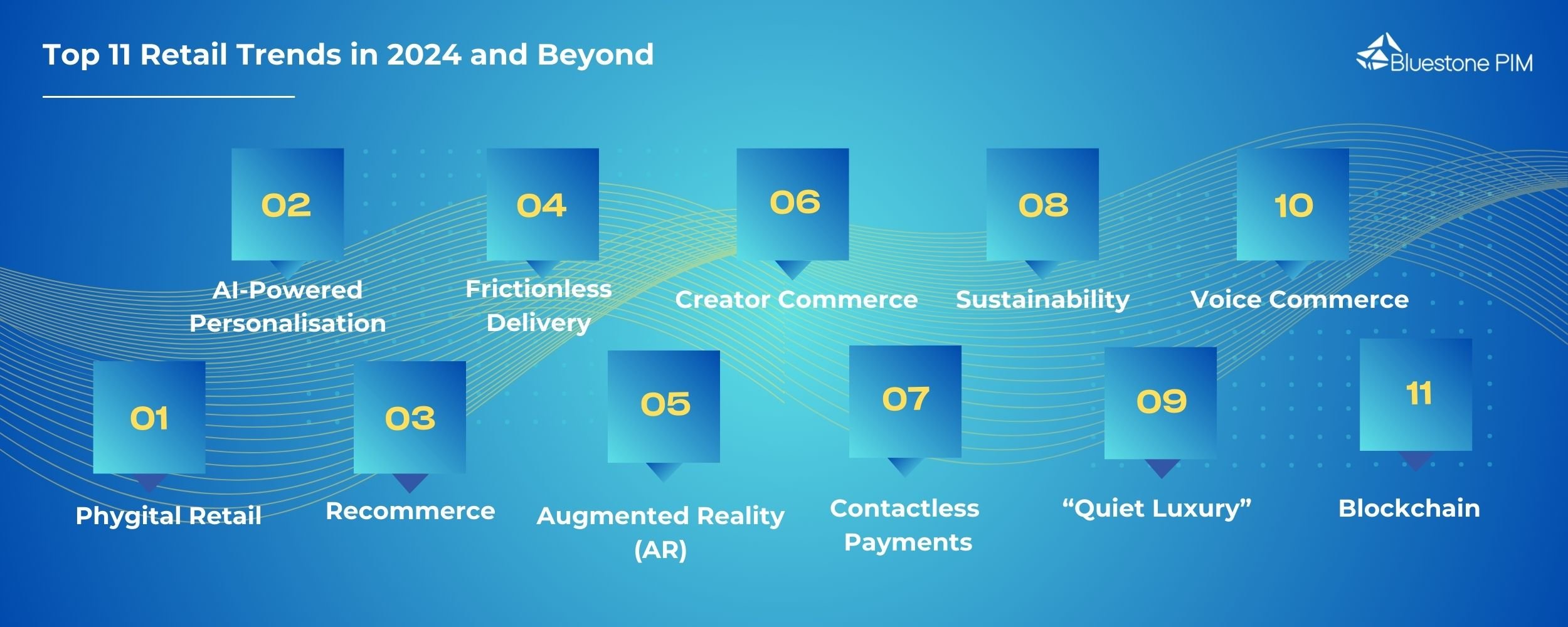 Top 11 Retail Trends in 2024 and Beyond

Bluestone PIM

01
Phygital Retail

02
AI-Powered Personalisation

03
Recommerce

04
Frictionless Delivery

05
Augmented Reality (AR)

06
Creator Commerce

07
Contactless Payments

08
Sustainability

09
"Quiet Luxury"

10
Voice Commerce

11
Blockchain